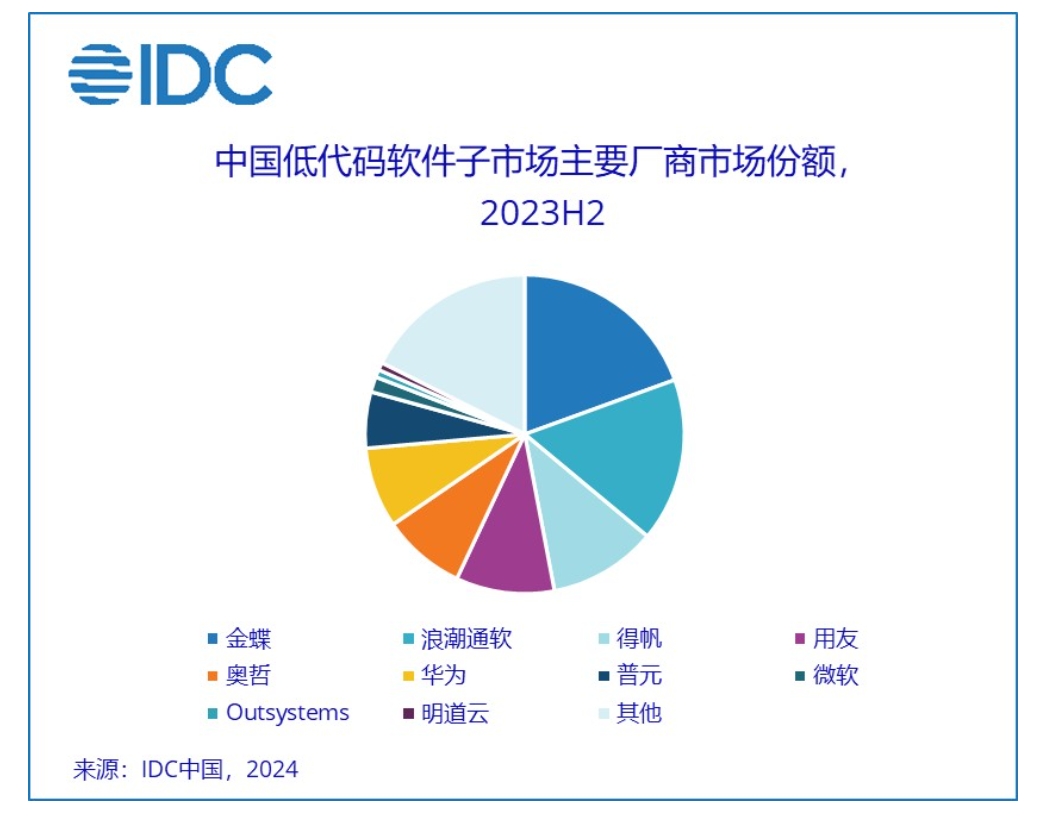 IDC

中国低代码软件子市场主要厂商市场份额，2023H2

金蝶
浪潮通软
得帆
用友
奥哲
华为
普元
微软
Outsystems
明道云
其他

来源：IDC中国，2024